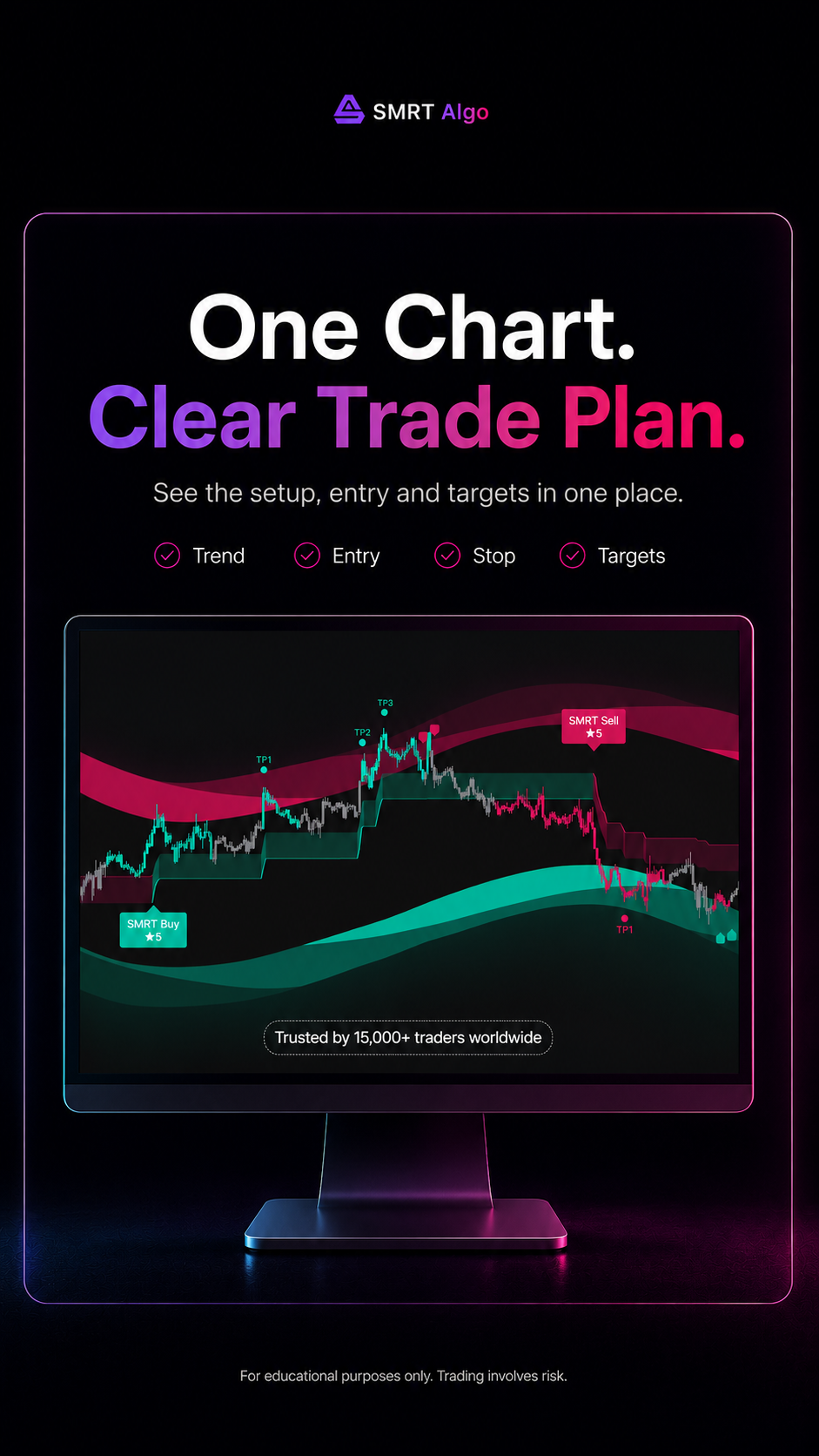 SMRT Algo

One Chart.
Clear Trade Plan.

See the setup, entry and targets in one place.

Trend
Entry
Stop
Targets

TP3
TP2
TP1
SMRT Sell
★5
SMRT Buy
★5
TP1

Trusted by 15,000+ traders worldwide

For educational purposes only. Trading involves risk.